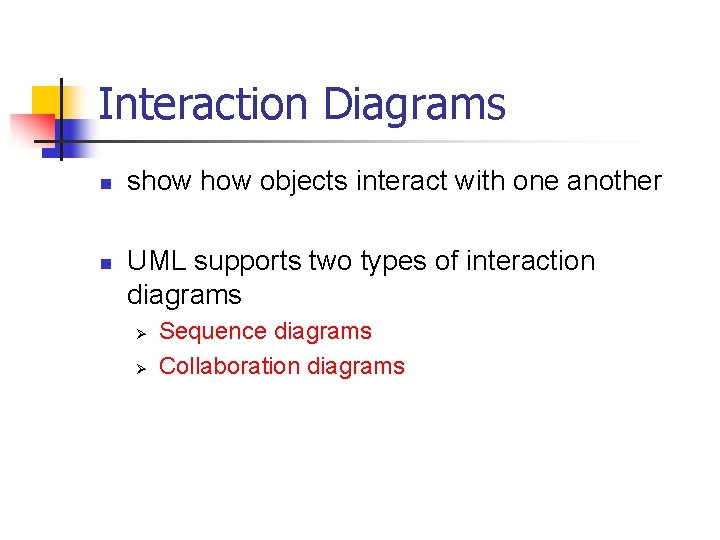 Interaction Diagrams

- show how objects interact with one another

- UML supports two types of interaction diagrams
  - Sequence diagrams
  - Collaboration diagrams